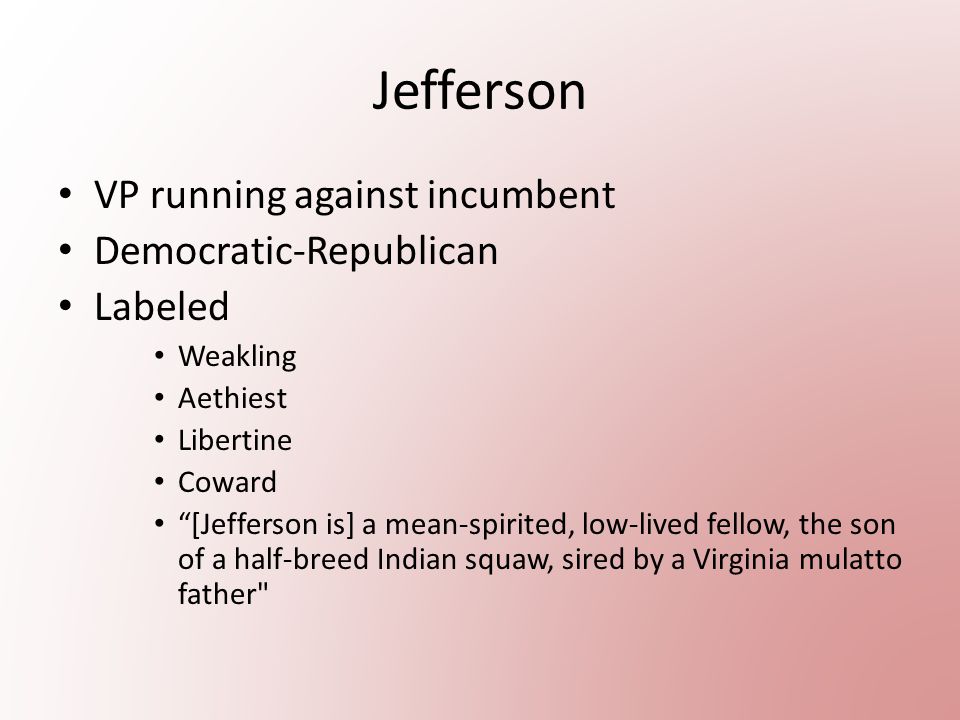 Jefferson

• VP running against incumbent
• Democratic-Republican
• Labeled
  • Weakling
  • Aethiest
  • Libertine
  • Coward
  • “[Jefferson is] a mean-spirited, low-lived fellow, the son of a half-breed Indian squaw, sired by a Virginia mulatto father"